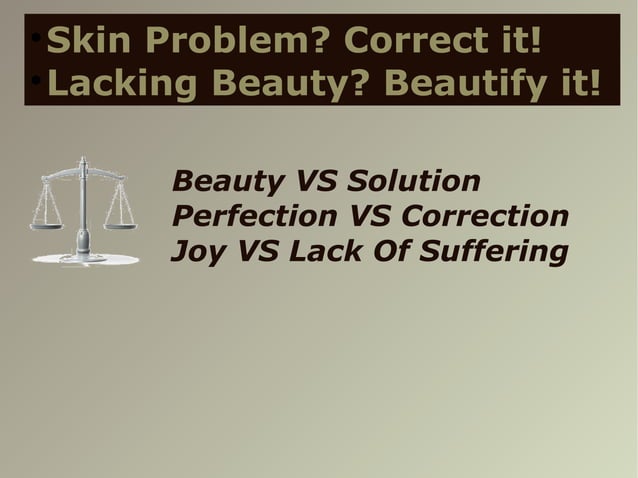 • Skin Problem? Correct it!
• Lacking Beauty? Beautify it!

Beauty VS Solution
Perfection VS Correction
Joy VS Lack Of Suffering